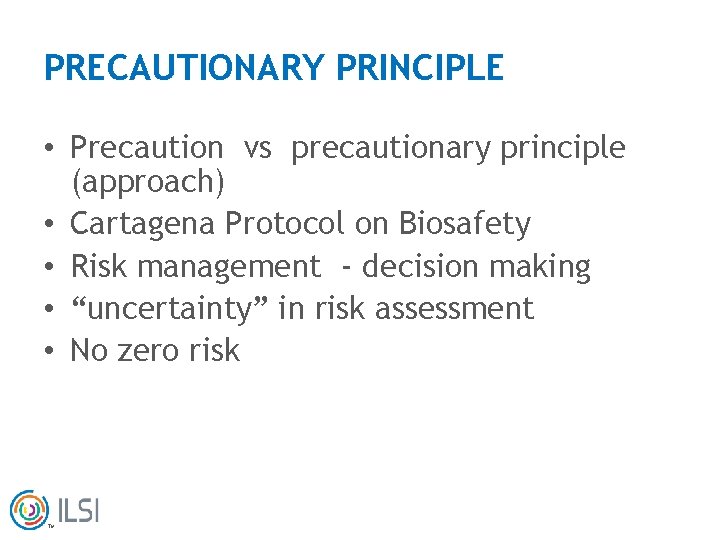 PRECAUTIONARY PRINCIPLE

• Precaution vs precautionary principle (approach)
• Cartagena Protocol on Biosafety
• Risk management - decision making
• “uncertainty” in risk assessment
• No zero risk

ILSI